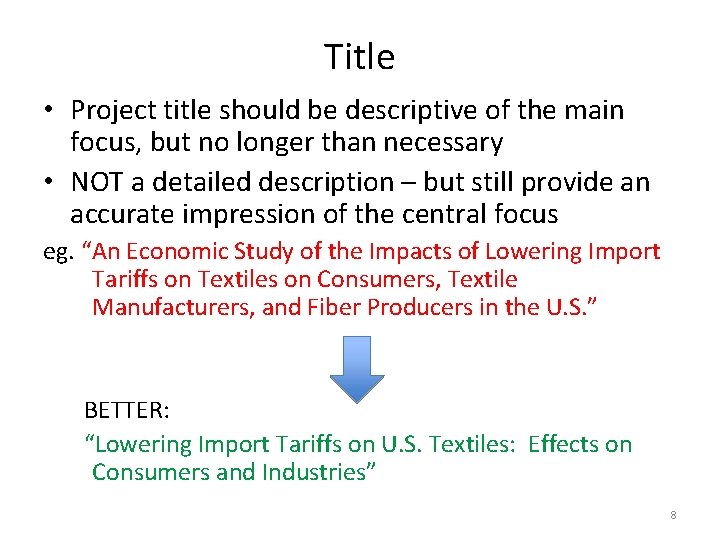 Title

• Project title should be descriptive of the main focus, but no longer than necessary

• NOT a detailed description – but still provide an accurate impression of the central focus

eg. “An Economic Study of the Impacts of Lowering Import Tariffs on Textiles on Consumers, Textile Manufacturers, and Fiber Producers in the U.S.”

BETTER:

“Lowering Import Tariffs on U.S. Textiles: Effects on Consumers and Industries”

8